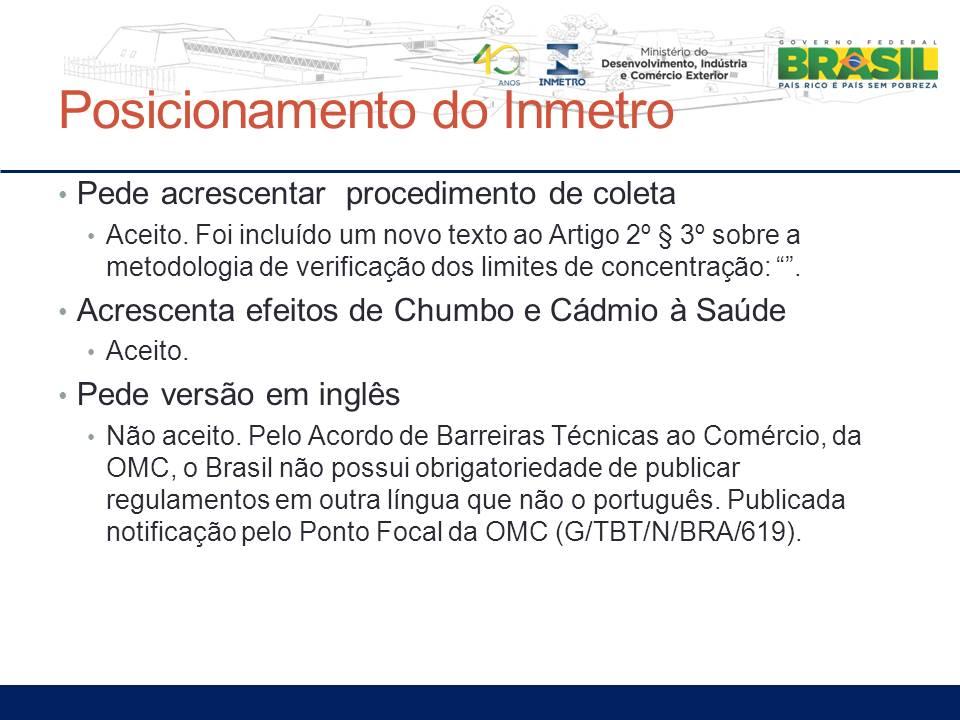 40 ANOS INMETRO Ministério do Desenvolvimento, Indústria e Comércio Exterior

GOVERNO FEDERAL BRASIL PAÍS RICO É PAÍS SEM POBREZA

Posicionamento do Inmetro

• Pede acrescentar procedimento de coleta
• Aceito. Foi incluído um novo texto ao Artigo 2º § 3º sobre a metodologia de verificação dos limites de concentração: “”.

• Acrescenta efeitos de Chumbo e Cádmio à Saúde
• Aceito.

• Pede versão em inglês
• Não aceito. Pelo Acordo de Barreiras Técnicas ao Comércio, da OMC, o Brasil não possui obrigatoriedade de publicar regulamentos em outra língua que não o português. Publicada notificação pelo Ponto Focal da OMC (G/TBT/N/BRA/619).